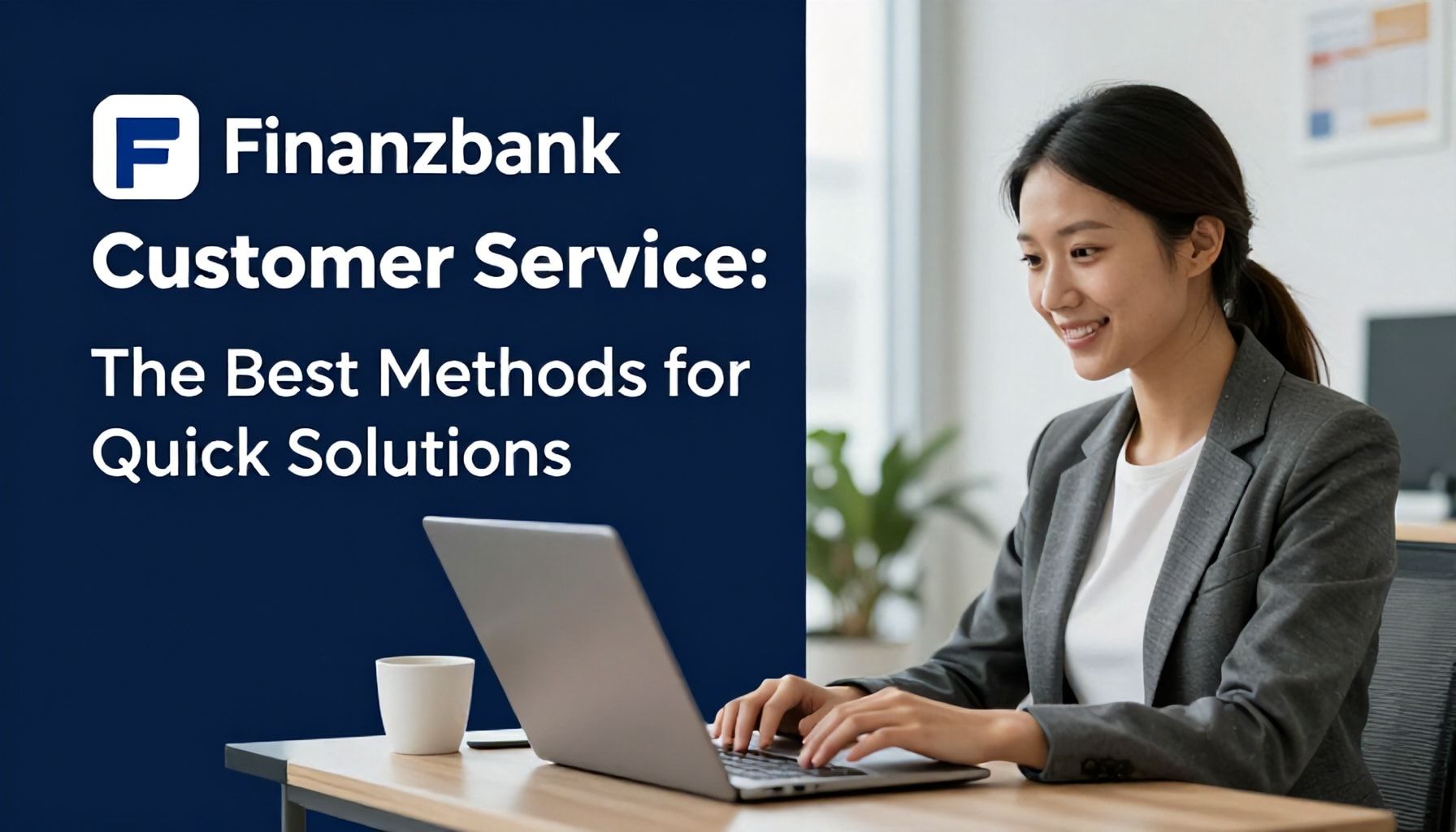 F Finanzbank

Customer Service:

The Best Methods for Quick Solutions